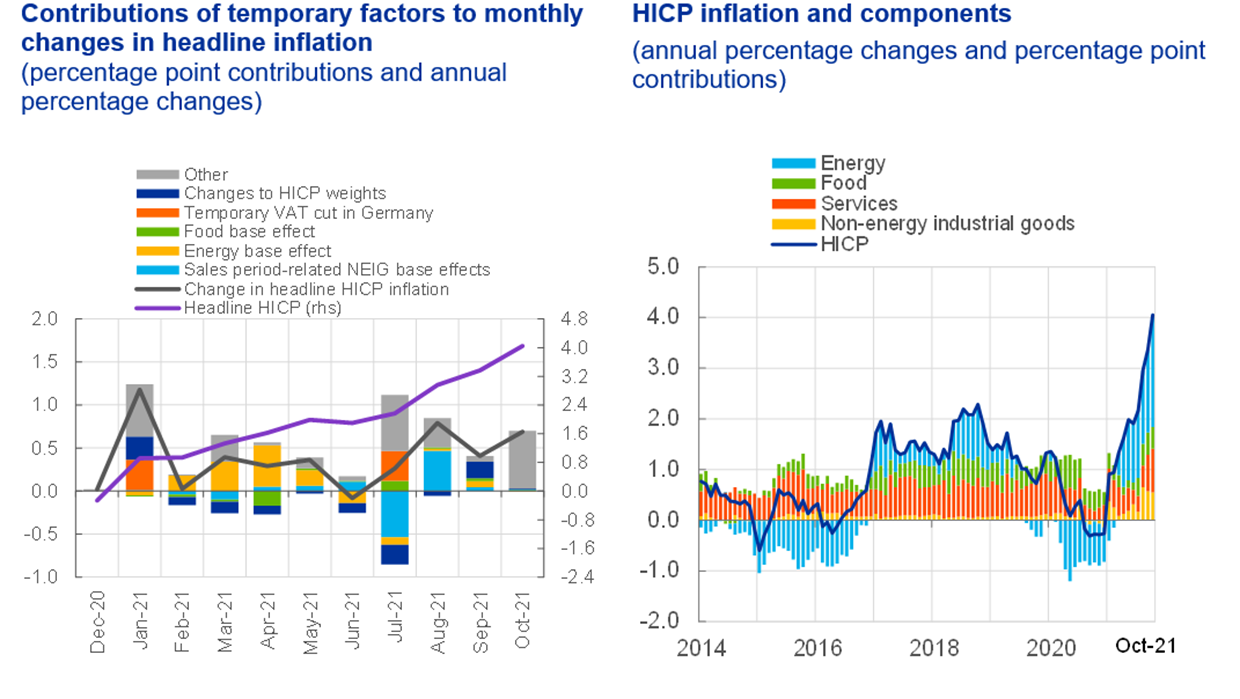 Contributions of temporary factors to monthly changes in headline inflation
(percentage point contributions and annual percentage changes)

Other
Changes to HICP weights
Temporary VAT cut in Germany
Food base effect
Energy base effect
Sales period-related NEIG base effects
Change in headline HICP inflation
Headline HICP (rhs)

2.0
1.5
1.0
0.5
0.0
-0.5
-1.0

4.8
4.0
3.2
2.4
1.6
0.8
0.0
-0.8
-1.6
-2.4

Dec-20
Jan-21
Feb-21
Mar-21
Apr-21
May-21
Jun-21
Jul-21
Aug-21
Sep-21
Oct-21

HICP inflation and components
(annual percentage changes and percentage point contributions)

Energy
Food
Services
Non-energy industrial goods
HICP

5.0
4.0
3.0
2.0
1.0
0.0
-1.0
-2.0

2014
2016
2018
2020
Oct-21